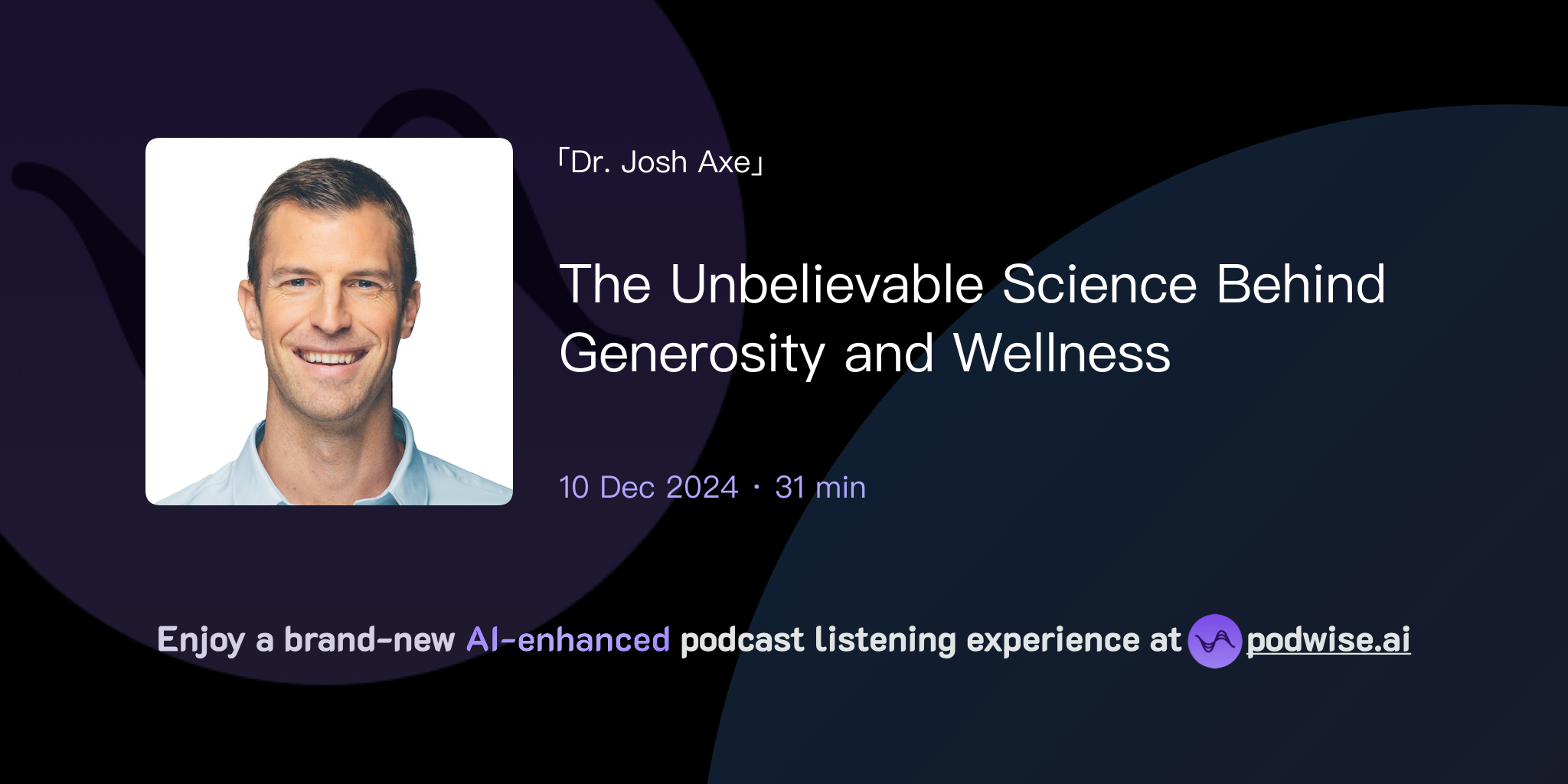 「Dr. Josh Axe」

The Unbelievable Science Behind Generosity and Wellness

10 Dec 2024 · 31 min

Enjoy a brand-new AI-enhanced podcast listening experience at podwise.ai